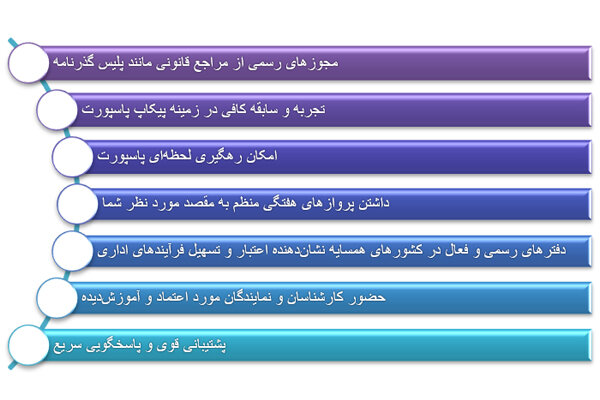 مجوزهای رسمی از مراجع قانونی مانند پلیس گذرنامه

تجربه و سابقه کافی در زمینه پیکاپ پاسپورت

امکان رهگیری لحظه‌ای پاسپورت

داشتن پروازهای هفتگی منظم به مقصد مورد نظر شما

دفترهای رسمی و فعال در کشورهای همسایه نشان‌دهنده اعتبار و تسهیل فرآیندهای اداری

حضور کارشناسان و نمایندگان مورد اعتماد و آموزش‌دیده

پشتیبانی قوی و پاسخگویی سریع